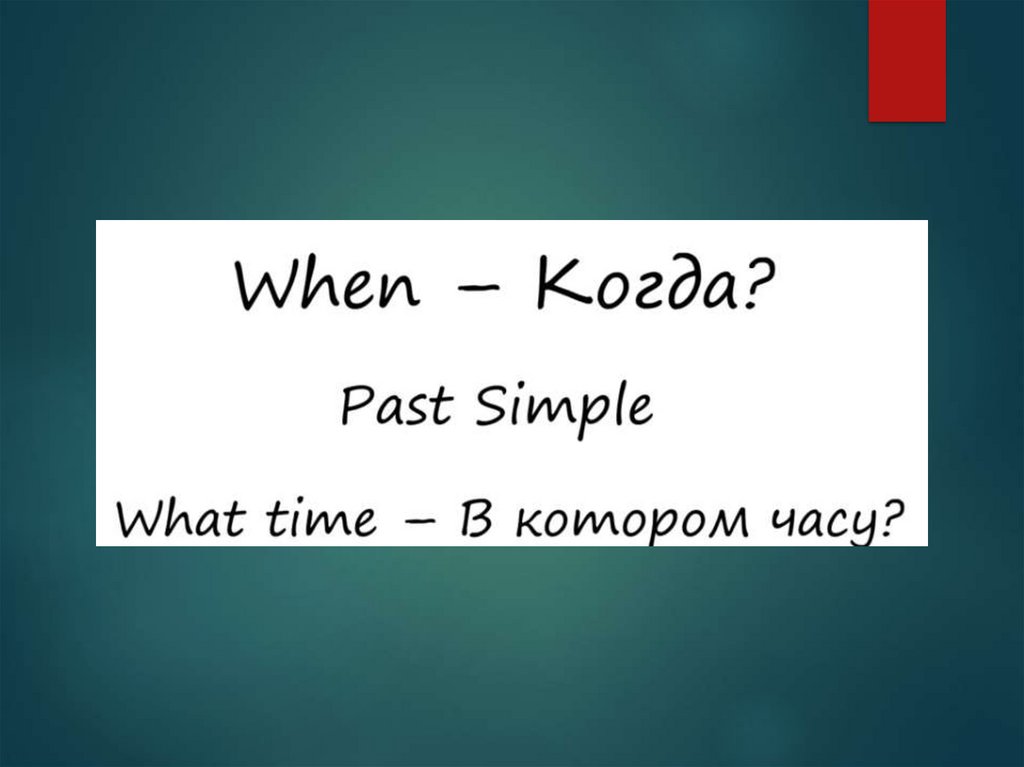 When – Когда?

Past Simple

What time – В котором часу?